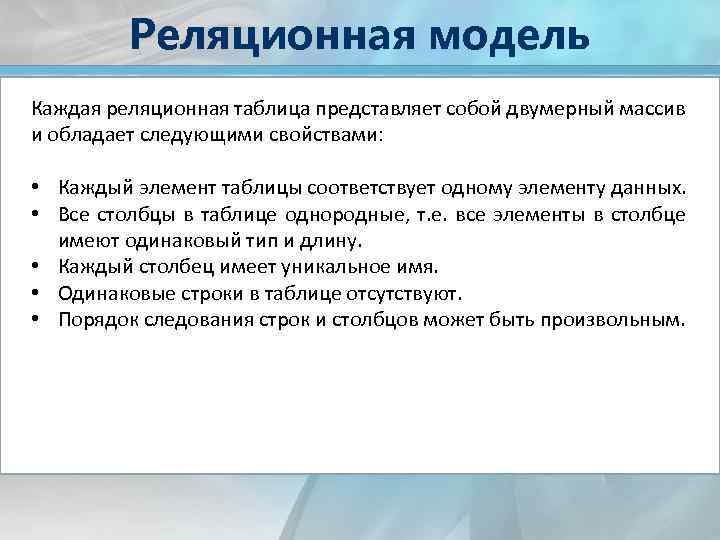 Реляционная модель

Каждая реляционная таблица представляет собой двумерный массив и обладает следующими свойствами:

• Каждый элемент таблицы соответствует одному элементу данных.
• Все столбцы в таблице однородные, т.е. все элементы в столбце имеют одинаковый тип и длину.
• Каждый столбец имеет уникальное имя.
• Одинаковые строки в таблице отсутствуют.
• Порядок следования строк и столбцов может быть произвольным.